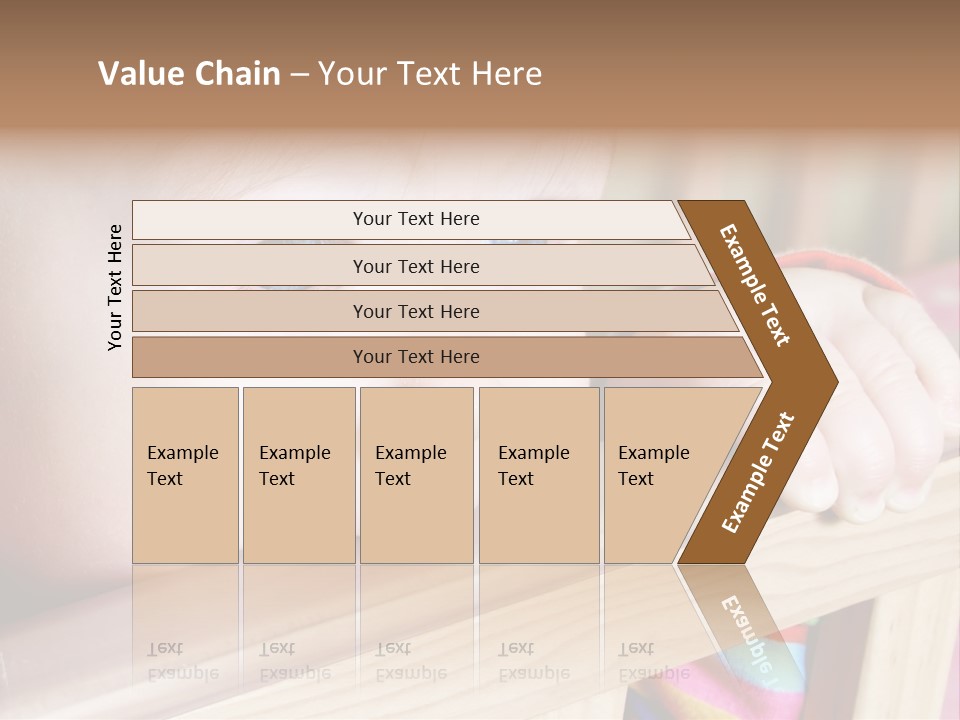 Value Chain – Your Text Here

Your Text Here

Your Text Here

Your Text Here

Your Text Here

Your Text Here

Example Text

Example Text

Example Text

Example Text

Example Text

Example Text

Example Text